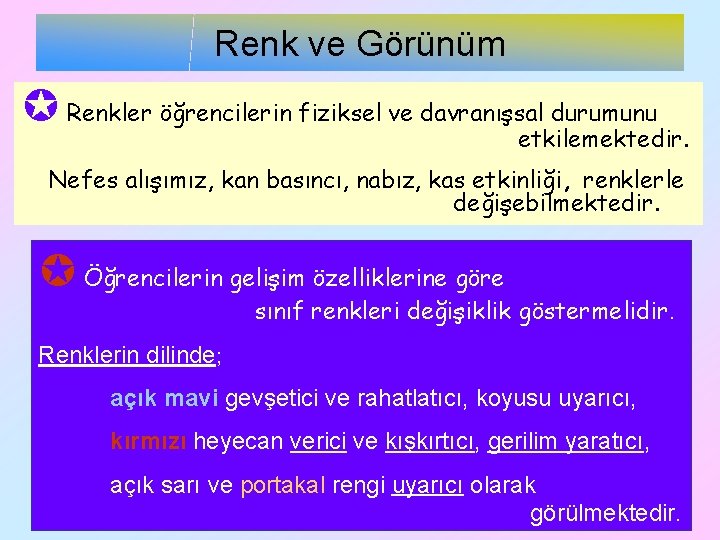 Renk ve Görünüm

Renkler öğrencilerin fiziksel ve davranışsal durumunu etkilemektedir.

Nefes alışımız, kan basıncı, nabız, kas etkinliği, renklerle değişebilmektedir.

Öğrencilerin gelişim özelliklerine göre sınıf renkleri değişiklik göstermelidir.

Renklerin dilinde;

açık mavi gevşetici ve rahatlatıcı, koyusu uyarıcı,

kırmızı heyecan verici ve kışkırtıcı, gerilim yaratıcı,

açık sarı ve portakal rengi uyarıcı olarak görülmektedir.